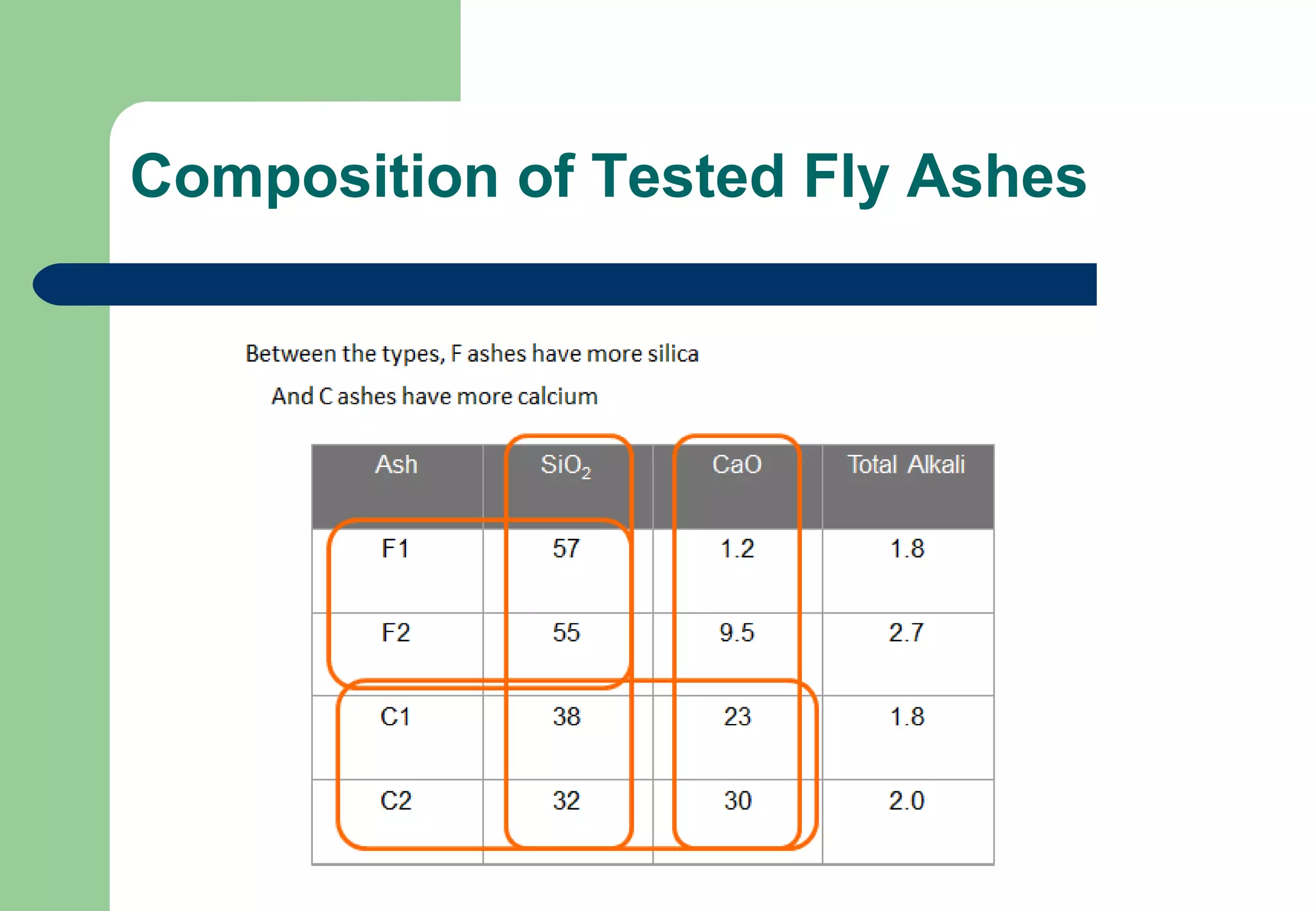 Composition of Tested Fly Ashes

Between the types, F ashes have more silica

And C ashes have more calcium

| Ash | $SiO_2$ | CaO | Total Alkali |
|---|---|---|---|
| F1 | 57 | 1.2 | 1.8 |
| F2 | 55 | 9.5 | 2.7 |
| C1 | 38 | 23 | 1.8 |
| C2 | 32 | 30 | 2.0 |